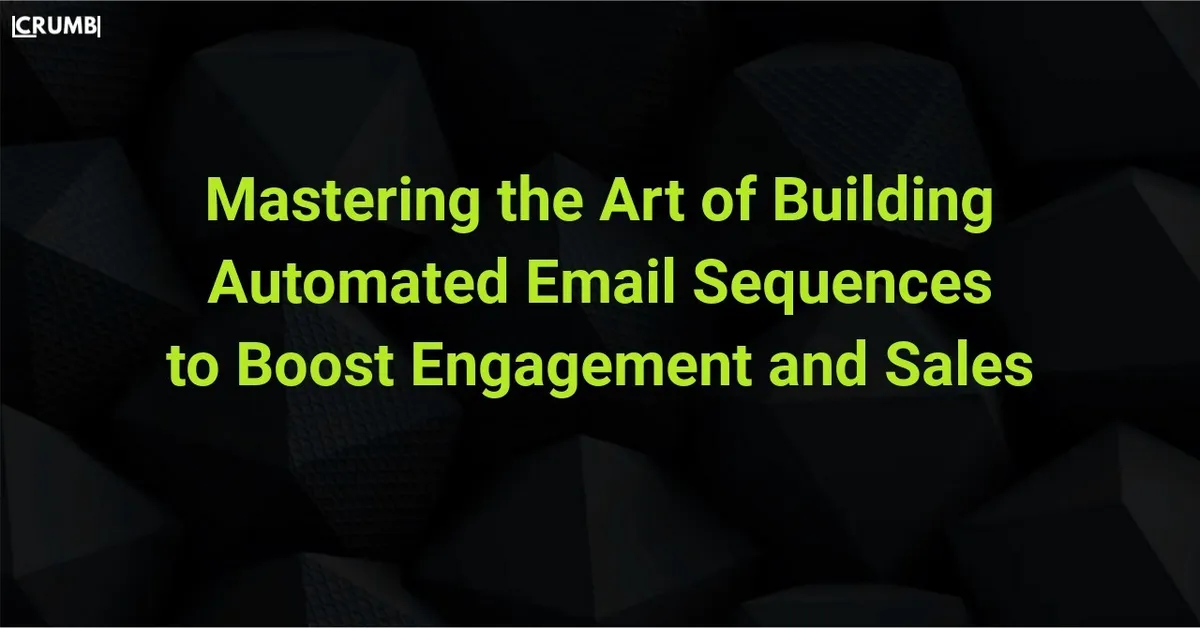 CRUMB

Mastering the Art of Building Automated Email Sequences to Boost Engagement and Sales